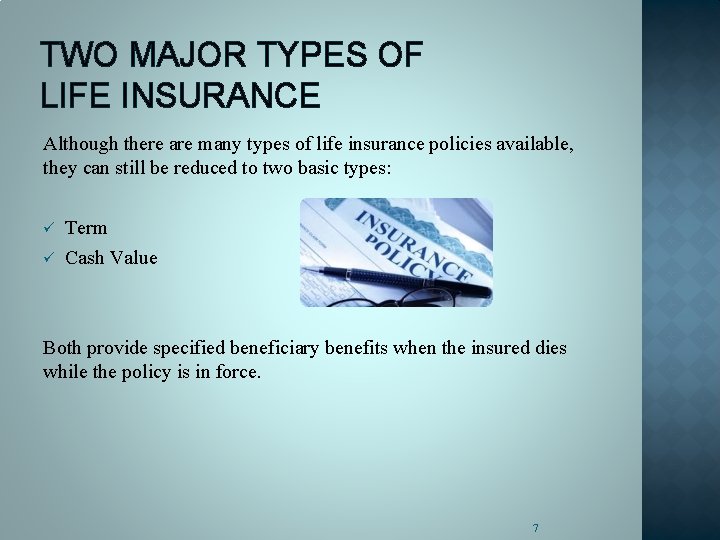 TWO MAJOR TYPES OF LIFE INSURANCE

Although there are many types of life insurance policies available, they can still be reduced to two basic types:

✓ Term
✓ Cash Value

INSURANCE POLICY

Both provide specified beneficiary benefits when the insured dies while the policy is in force.

7